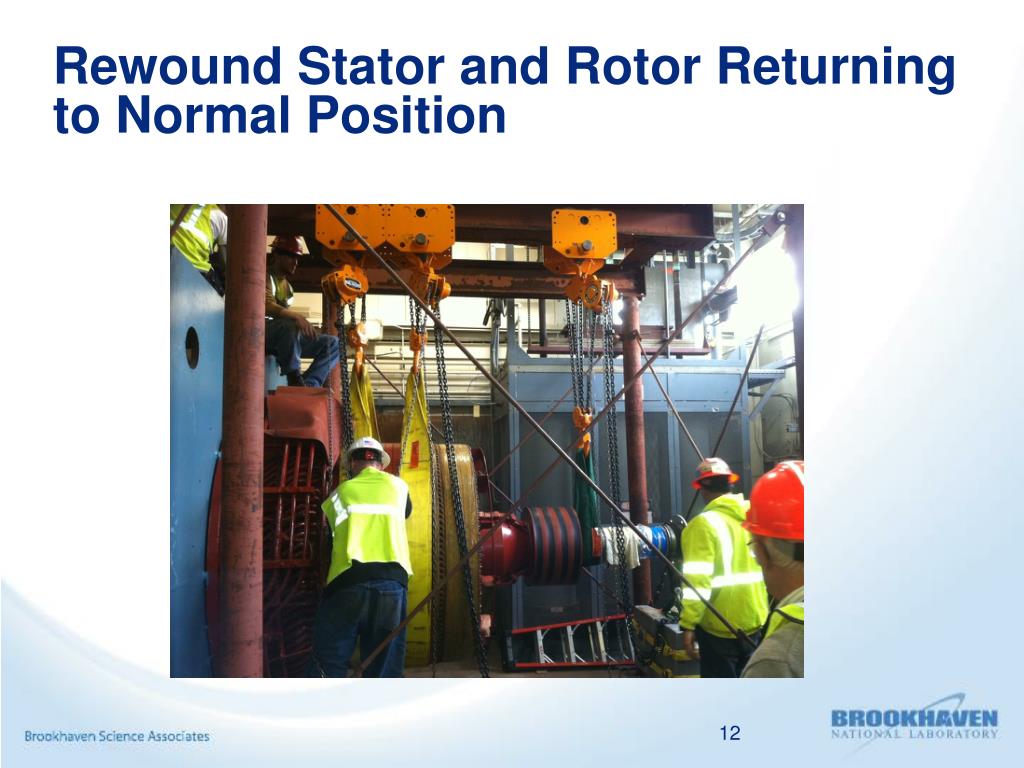 Rewound Stator and Rotor Returning to Normal Position

Brookhaven Science Associates

12

BROOKHAVEN
NATIONAL LABORATORY